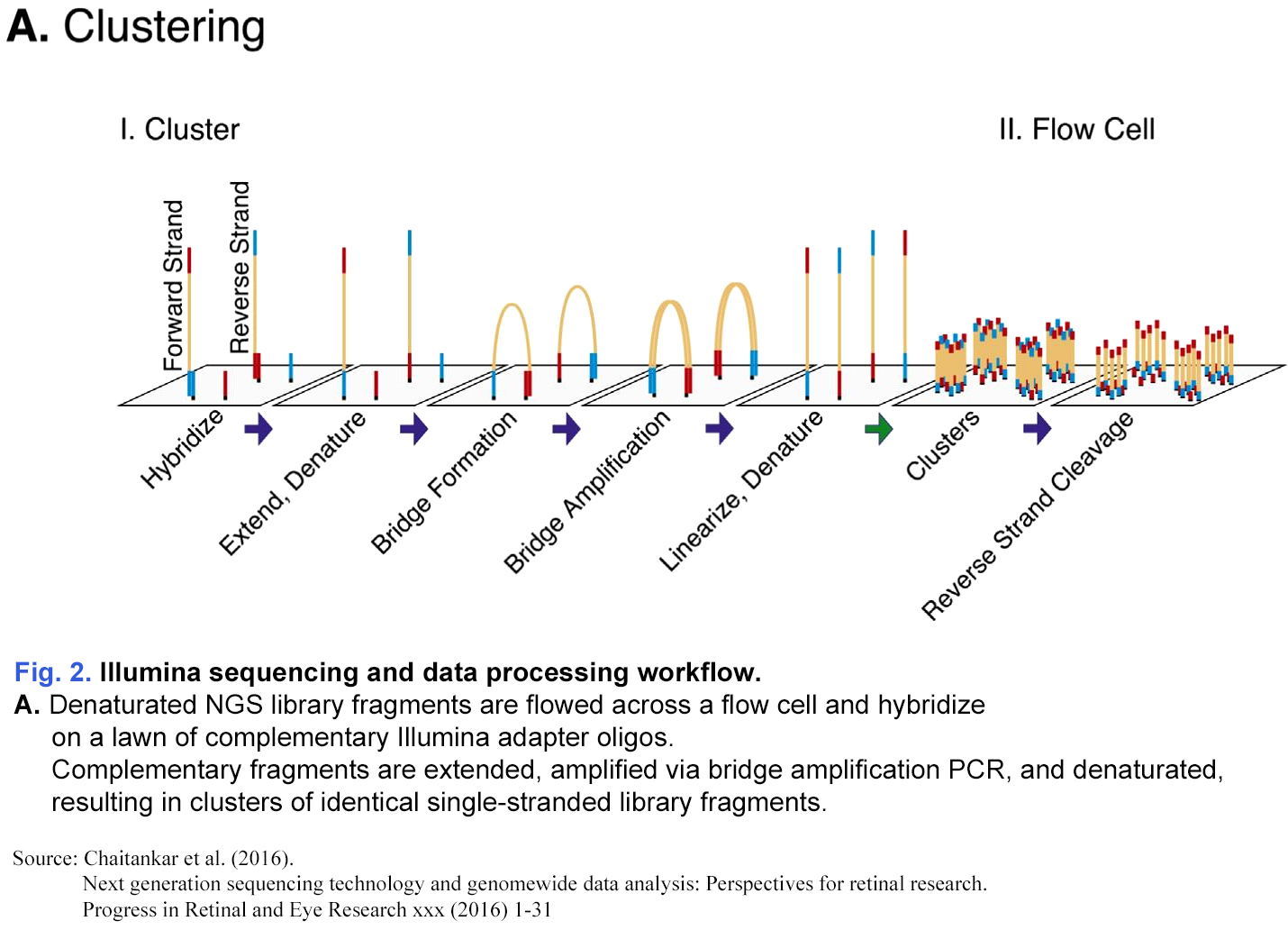 A. Clustering

I. Cluster

II. Flow Cell

Forward Strand

Reverse Strand

Hybridize

Extend, Denature

Bridge Formation

Bridge Amplification

Linearize, Denature

Clusters

Reverse Strand Cleavage

Fig. 2. Illumina sequencing and data processing workflow.
A. Denaturated NGS library fragments are flowed across a flow cell and hybridize on a lawn of complementary Illumina adapter oligos.
Complementary fragments are extended, amplified via bridge amplification PCR, and denaturated, resulting in clusters of identical single-stranded library fragments.

Source: Chaitankar et al. (2016).
Next generation sequencing technology and genomewide data analysis: Perspectives for retinal research.
Progress in Retinal and Eye Research xxx (2016) 1-31